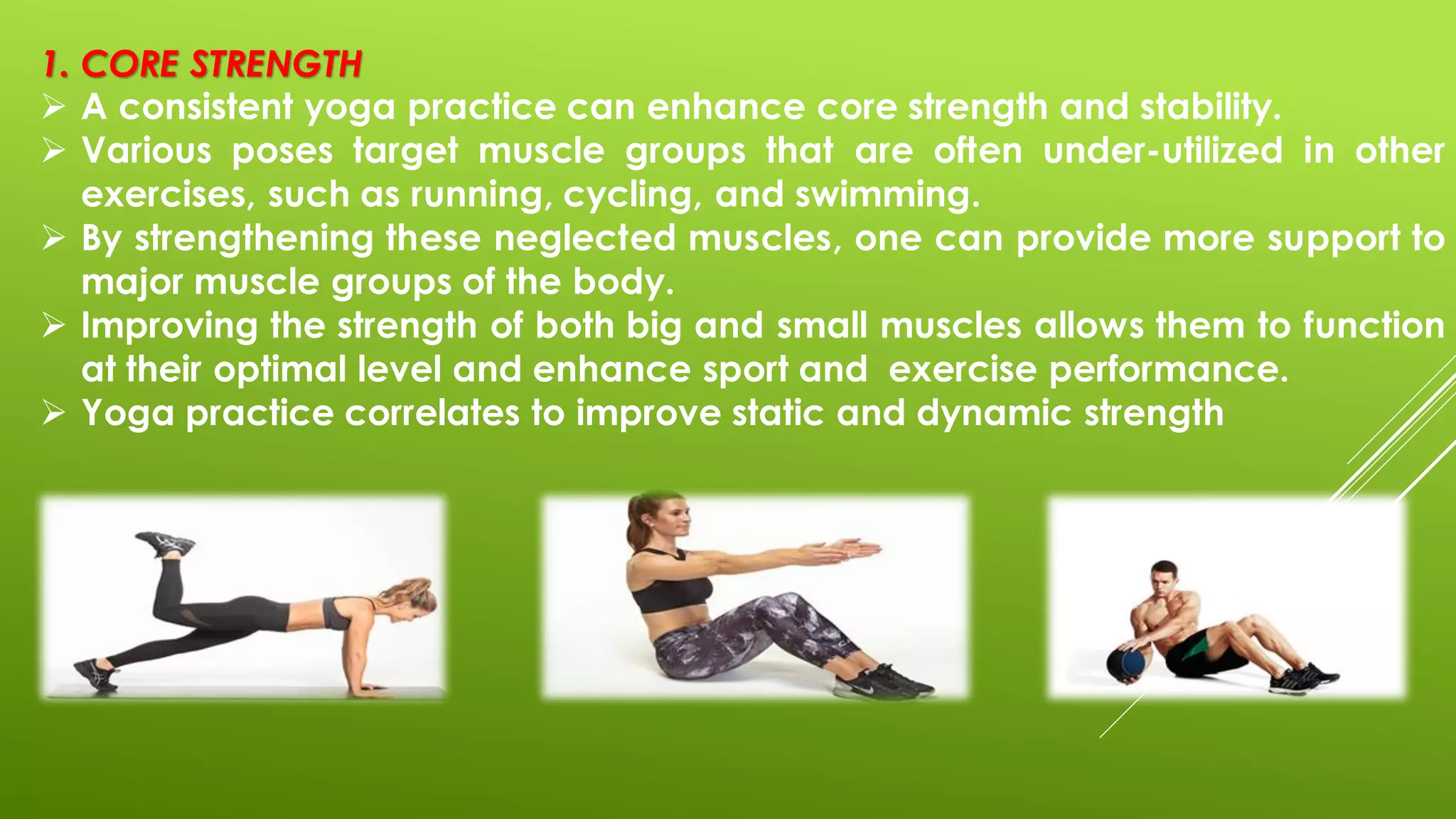 1. CORE STRENGTH

➢ A consistent yoga practice can enhance core strength and stability.

➢ Various poses target muscle groups that are often under-utilized in other exercises, such as running, cycling, and swimming.

➢ By strengthening these neglected muscles, one can provide more support to major muscle groups of the body.

➢ Improving the strength of both big and small muscles allows them to function at their optimal level and enhance sport and exercise performance.

➢ Yoga practice correlates to improve static and dynamic strength